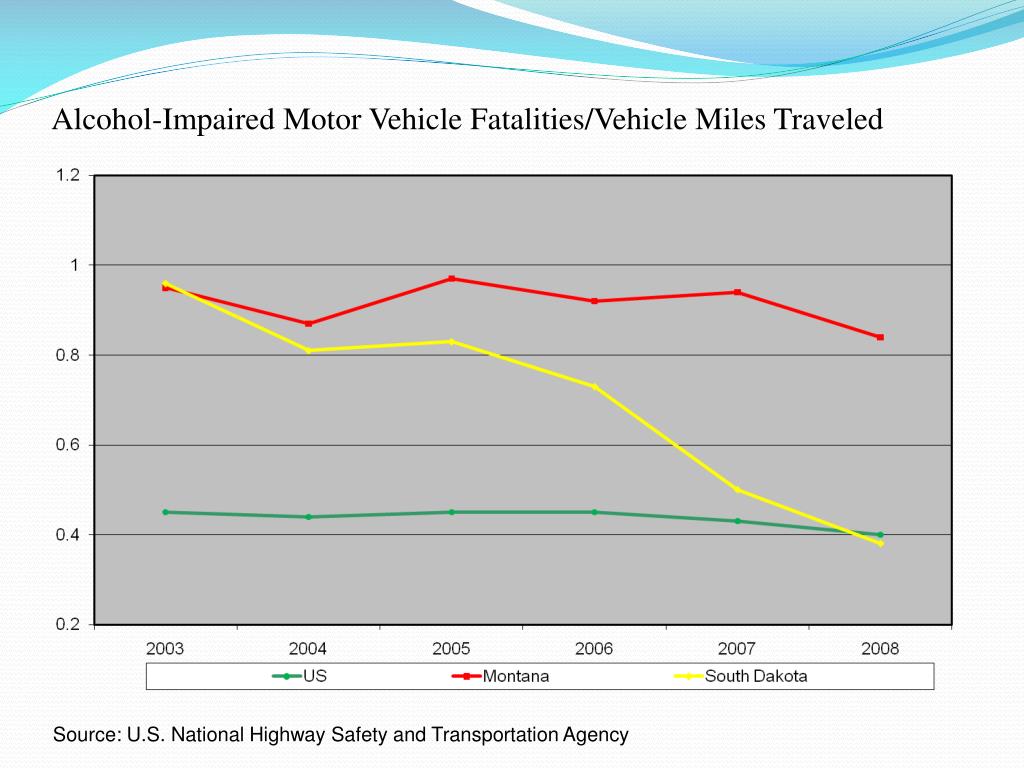 Alcohol-Impaired Motor Vehicle Fatalities/Vehicle Miles Traveled

1.2
1
0.8
0.6
0.4
0.2

2003 2004 2005 2006 2007 2008

US Montana South Dakota

Source: U.S. National Highway Safety and Transportation Agency